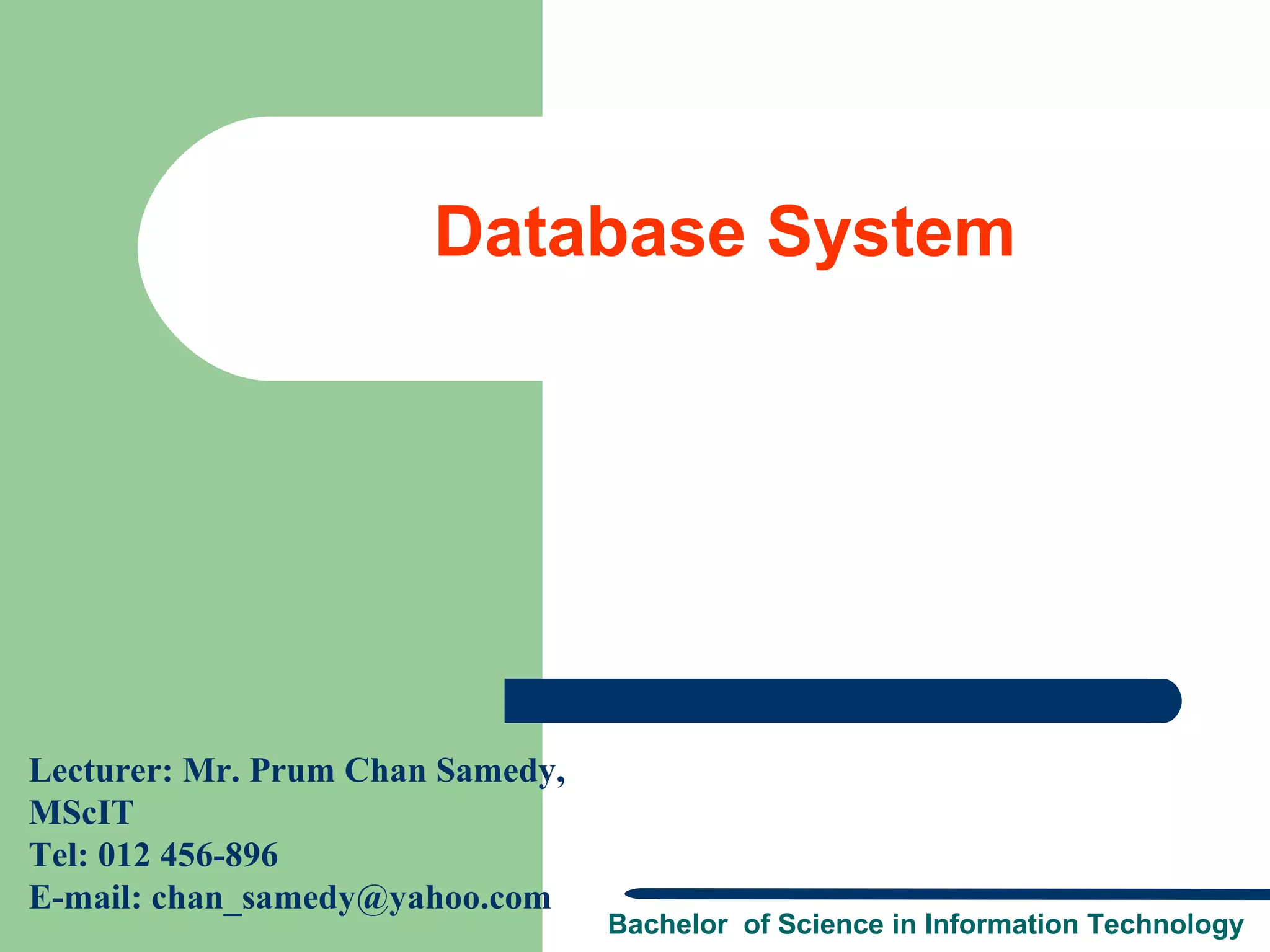 Database System

Lecturer: Mr. Prum Chan Samedy, MScIT
Tel: 012 456-896
E-mail: chan_samedy@yahoo.com

Bachelor of Science in Information Technology